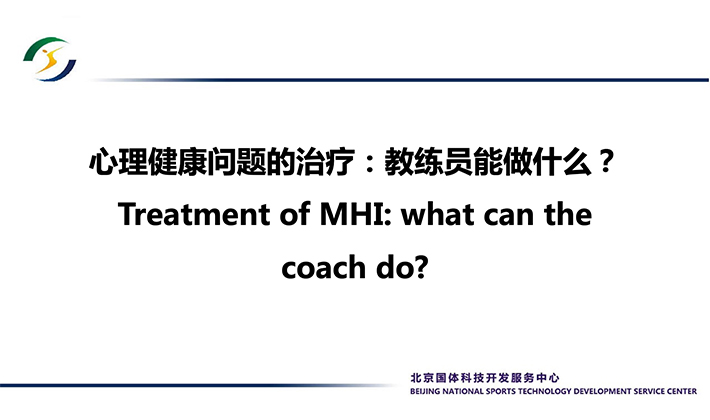 心理健康问题的治疗：教练员能做什么？
Treatment of MHI: what can the coach do?

北京国体科技开发服务中心
BEIJING NATIONAL SPORTS TECHNOLOGY DEVELOPMENT SERVICE CENTER